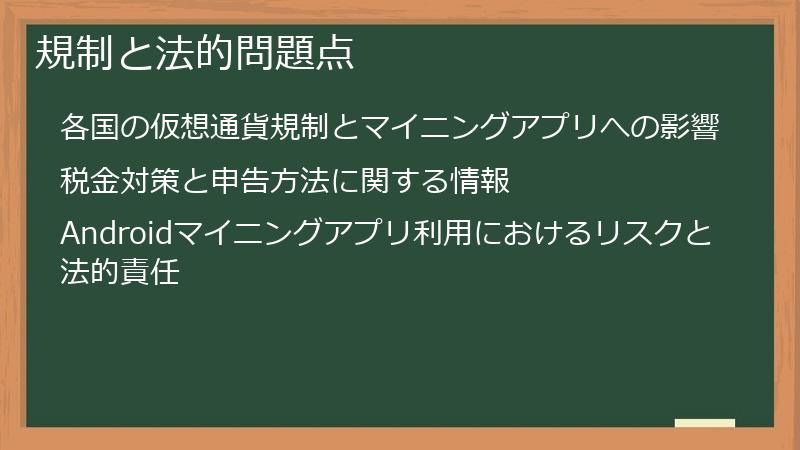 規制と法的問題点

各国の仮想通貨規制とマイニングアプリへの影響

税金対策と申告方法に関する情報

Androidマイニングアプリ利用におけるリスクと法的責任